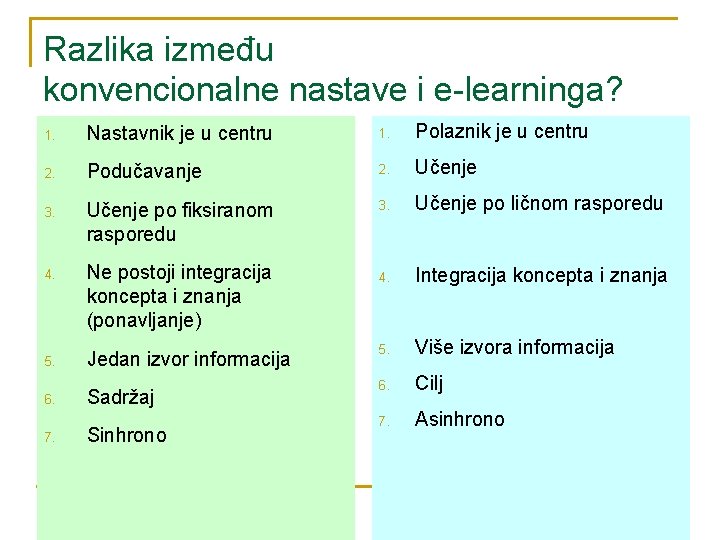 Razlika između konvencionalne nastave i e-learninga?

1. Nastavnik je u centru
2. Podučavanje
3. Učenje po fiksiranom rasporedu
4. Ne postoji integracija koncepta i znanja (ponavljanje)
5. Jedan izvor informacija
6. Sadržaj
7. Sinhrono

1. Polaznik je u centru
2. Učenje
3. Učenje po ličnom rasporedu
4. Integracija koncepta i znanja
5. Više izvora informacija
6. Cilj
7. Asinhrono